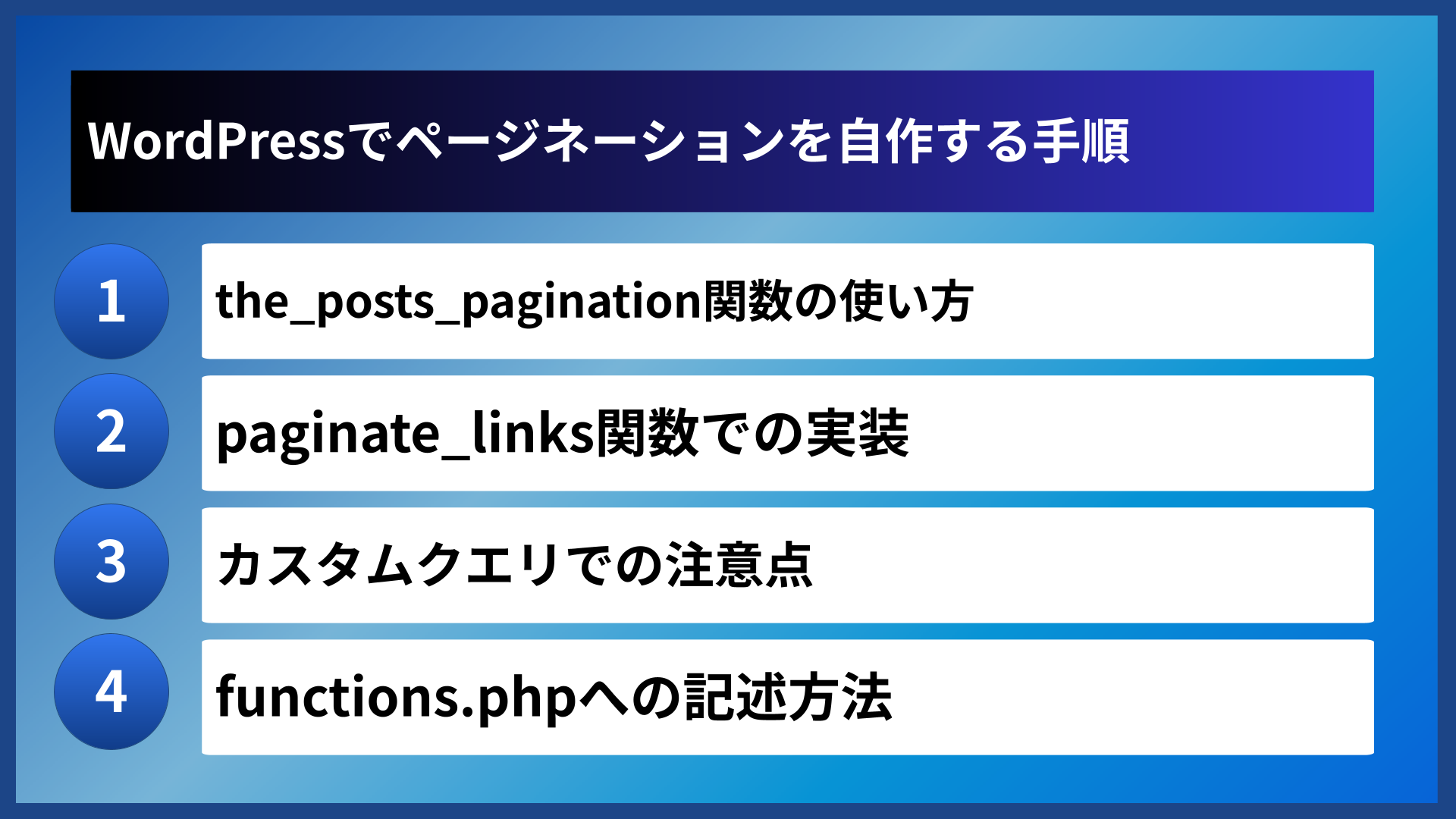 WordPressでページネーションを自作する手順

1 the_posts_pagination関数の使い方

2 paginate_links関数での実装

3 カスタムクエリでの注意点

4 functions.phpへの記述方法